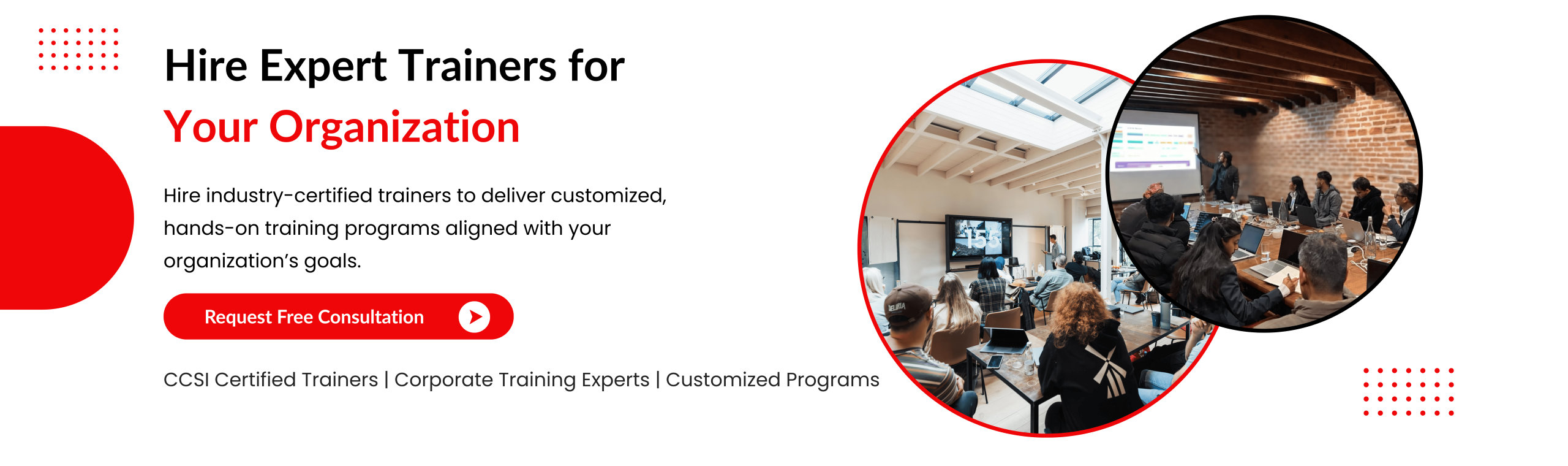 Hire Expert Trainers for
Your Organization

Hire industry-certified trainers to deliver customized, hands-on training programs aligned with your organization's goals.

Request Free Consultation

CCSI Certified Trainers | Corporate Training Experts | Customized Programs